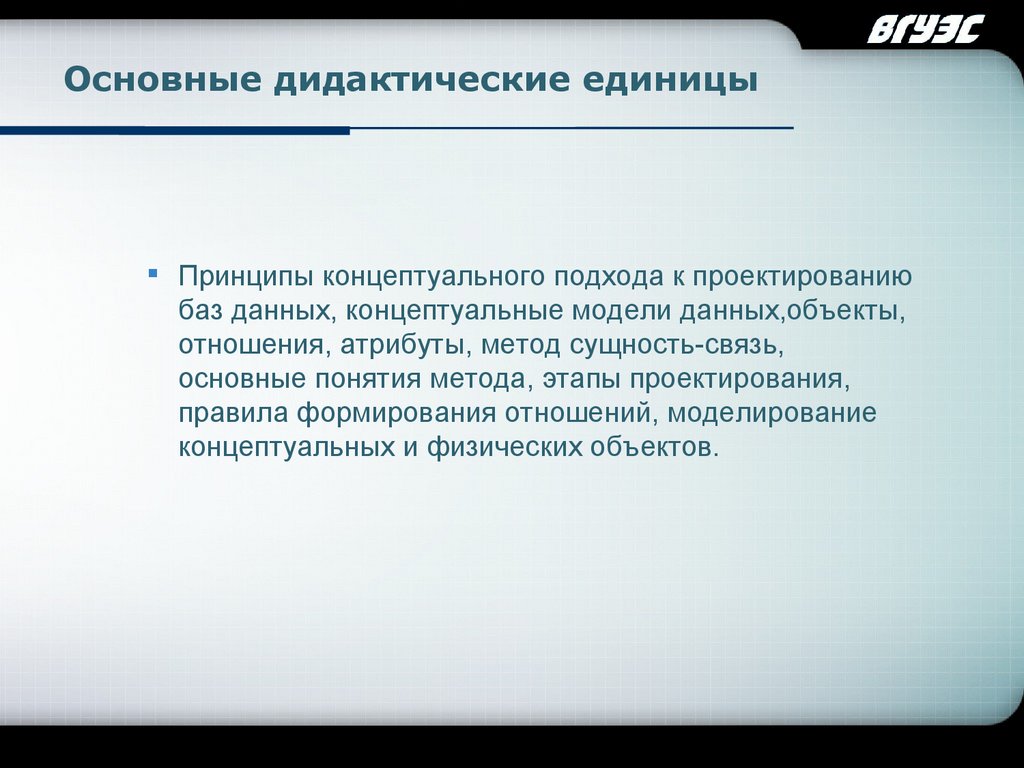 ВГУЭС

Основные дидактические единицы

▪ Принципы концептуального подхода к проектированию баз данных, концептуальные модели данных,объекты, отношения, атрибуты, метод сущность-связь, основные понятия метода, этапы проектирования, правила формирования отношений, моделирование концептуальных и физических объектов.